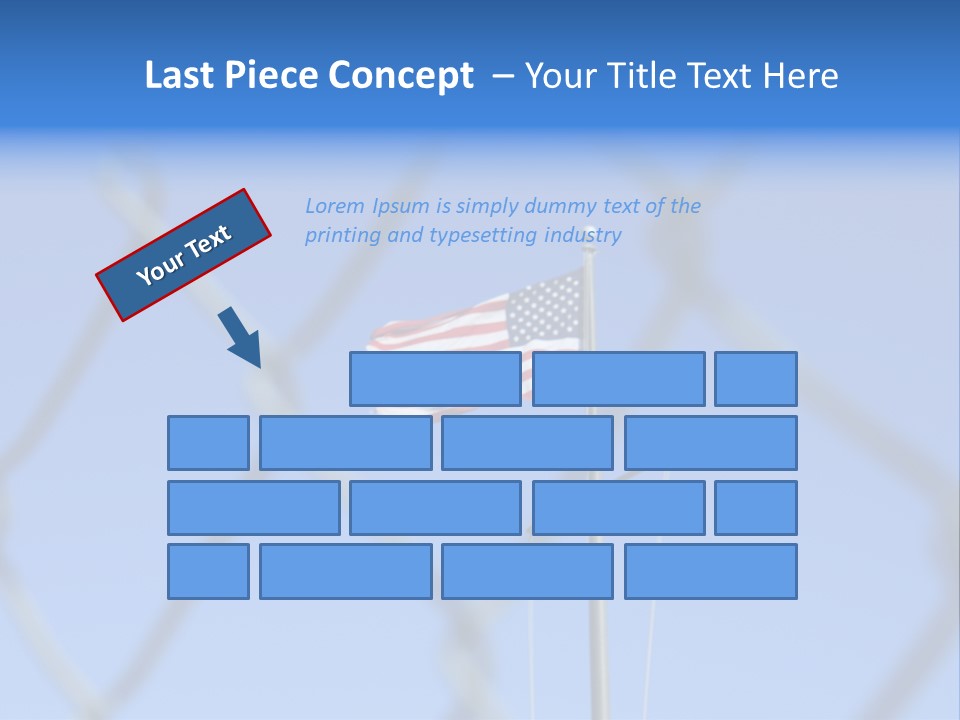 Last Piece Concept – Your Title Text Here

Your Text

Lorem Ipsum is simply dummy text of the printing and typesetting industry